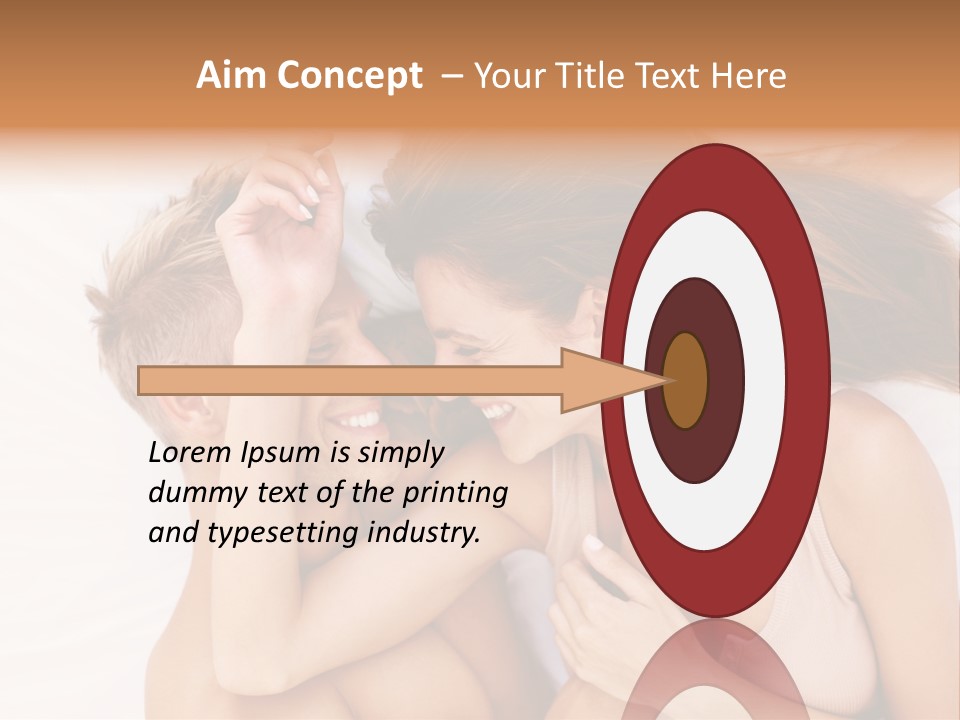 Aim Concept – Your Title Text Here

Lorem Ipsum is simply dummy text of the printing and typesetting industry.